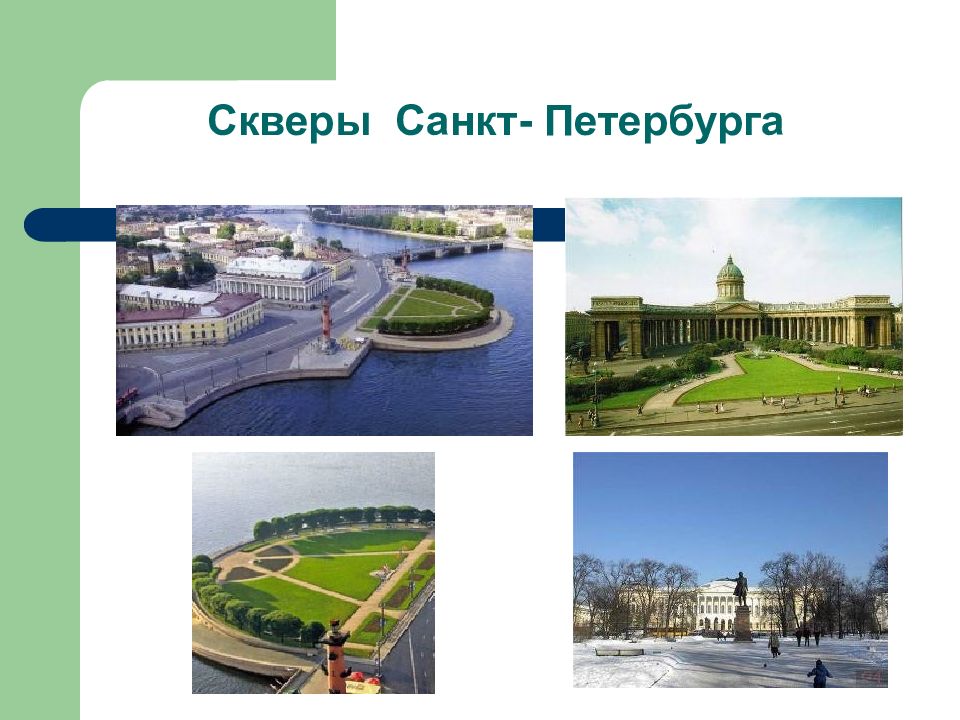 Скверы  Санкт- Петербурга